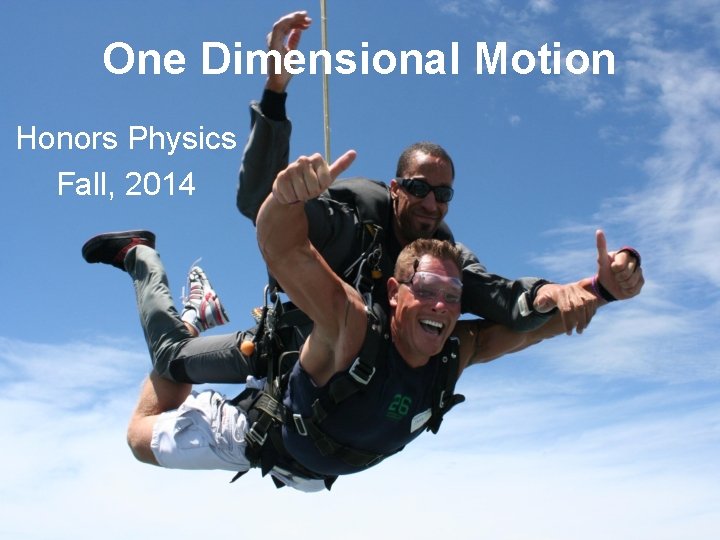 One Dimensional Motion

Honors Physics
Fall, 2014

26